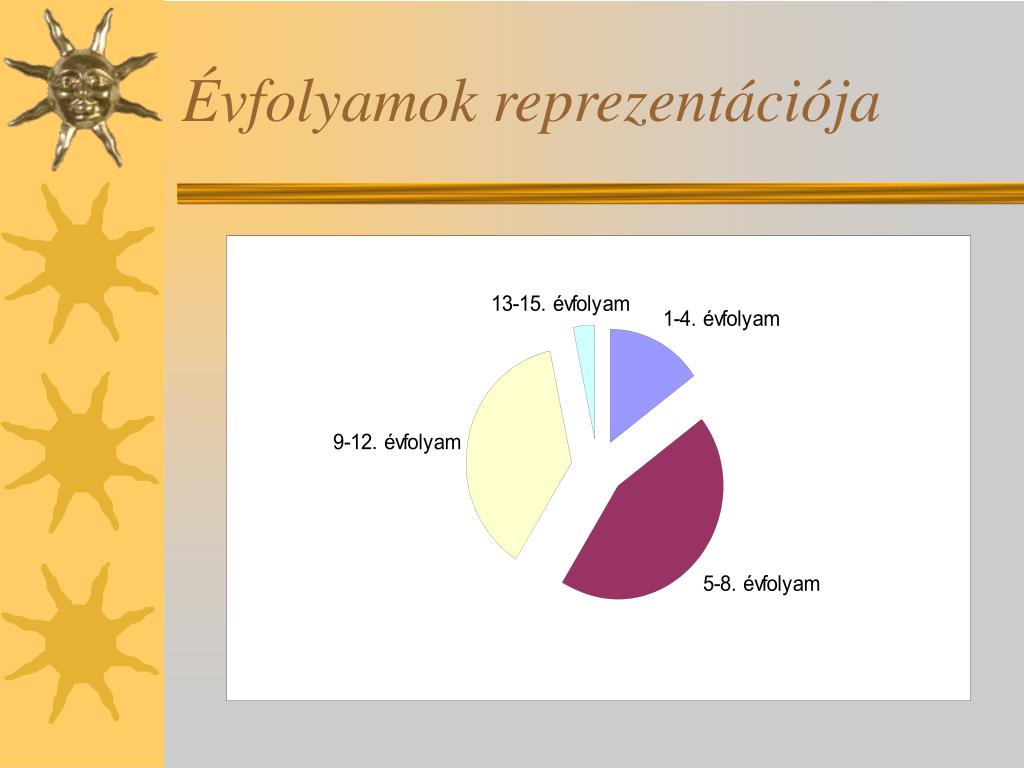 Évfolyamok reprezentációja

13-15. évfolyam

1-4. évfolyam

9-12. évfolyam

5-8. évfolyam